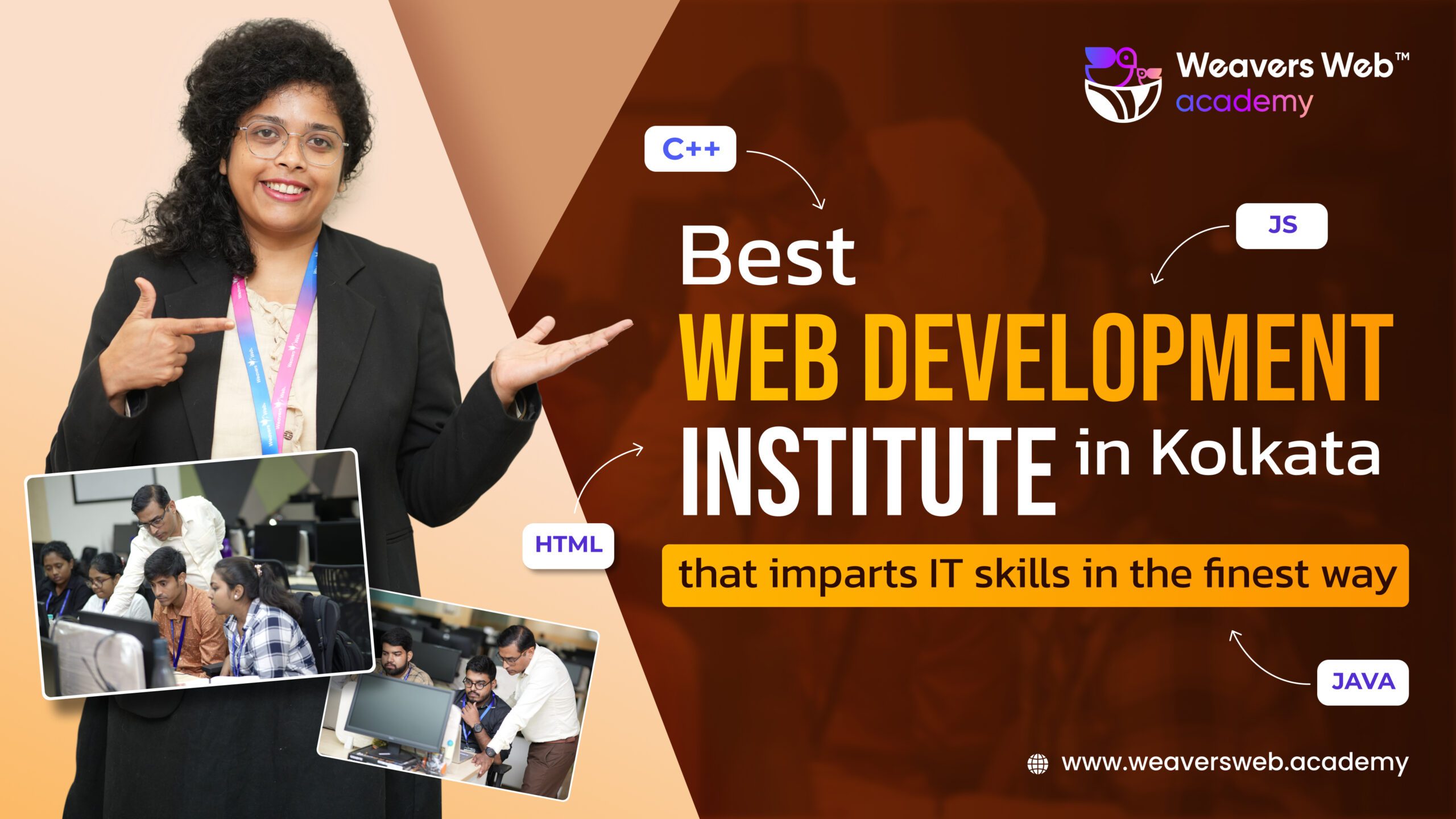 Weavers Web™
academy

C++

JS

Best
WEB DEVELOPMENT
INSTITUTE in Kolkata

HTML

that imparts IT skills in the finest way

JAVA

www.weaversweb.academy